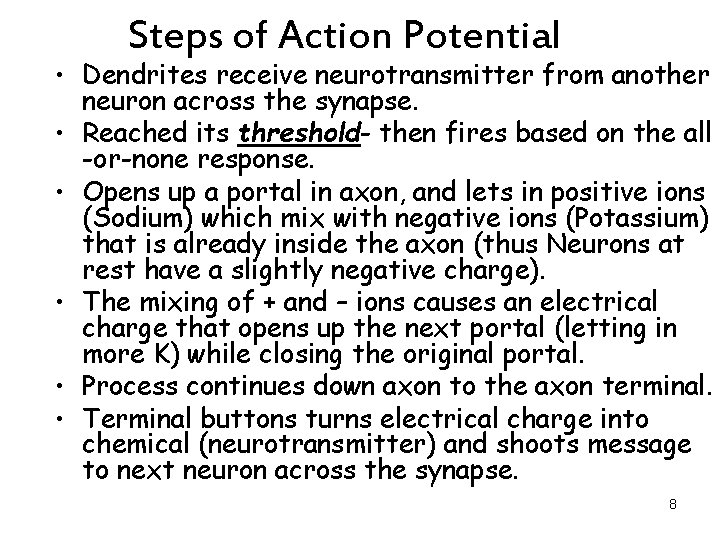 Steps of Action Potential

• Dendrites receive neurotransmitter from another neuron across the synapse.
• Reached its threshold- then fires based on the all -or-none response.
• Opens up a portal in axon, and lets in positive ions (Sodium) which mix with negative ions (Potassium) that is already inside the axon (thus Neurons at rest have a slightly negative charge).
• The mixing of + and – ions causes an electrical charge that opens up the next portal (letting in more K) while closing the original portal.
• Process continues down axon to the axon terminal.
• Terminal buttons turns electrical charge into chemical (neurotransmitter) and shoots message to next neuron across the synapse.

8